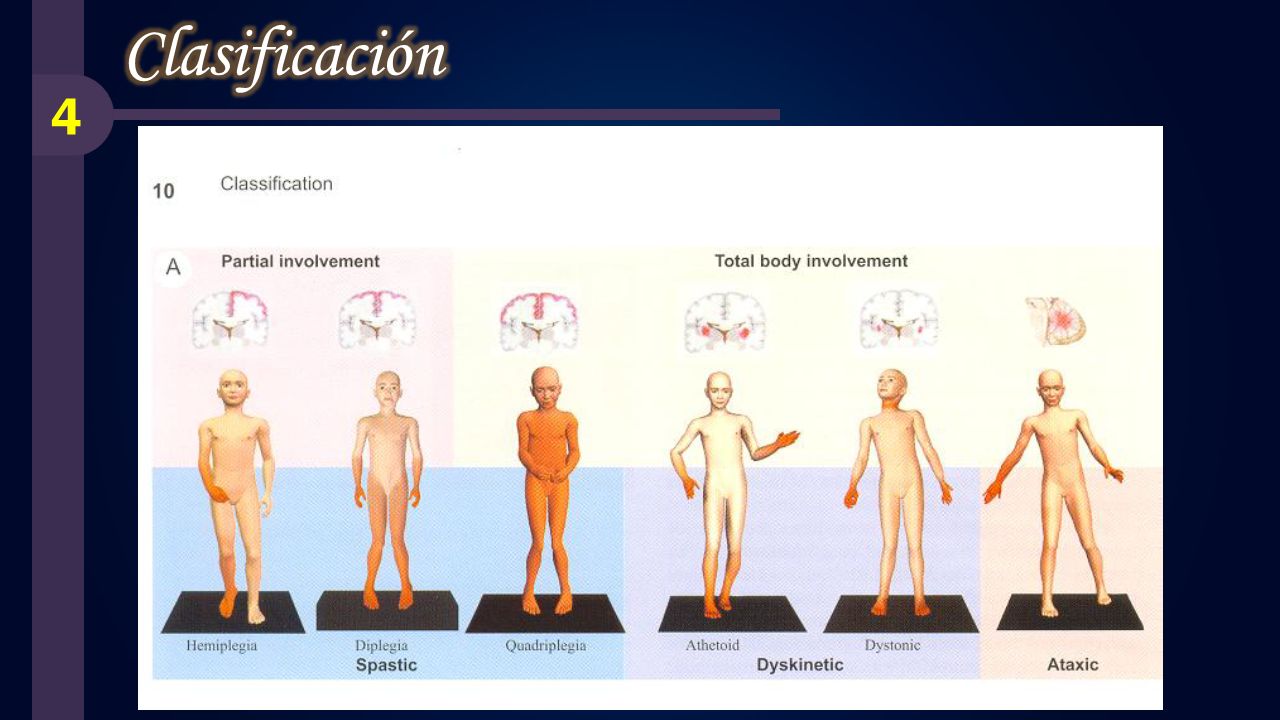 Clasificación

4

10 Classification

A Partial involvement

Total body involvement

Hemiplegia

Diplegia

Quadriplegia

Spastic

Athetoid

Dystonic

Dyskinetic

Ataxic